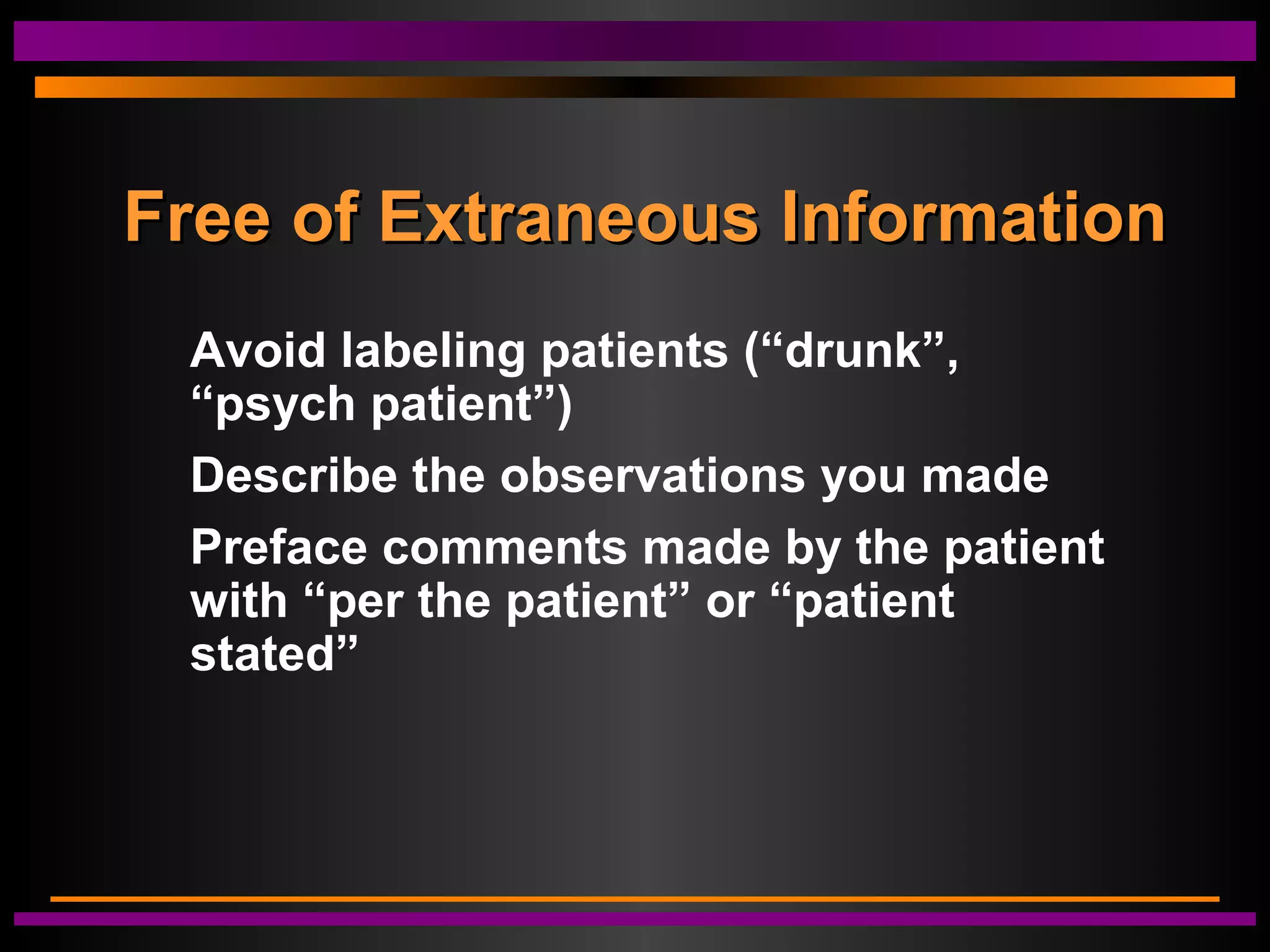 Free of Extraneous Information

Avoid labeling patients (“drunk”, “psych patient”)

Describe the observations you made

Preface comments made by the patient with “per the patient” or “patient stated”